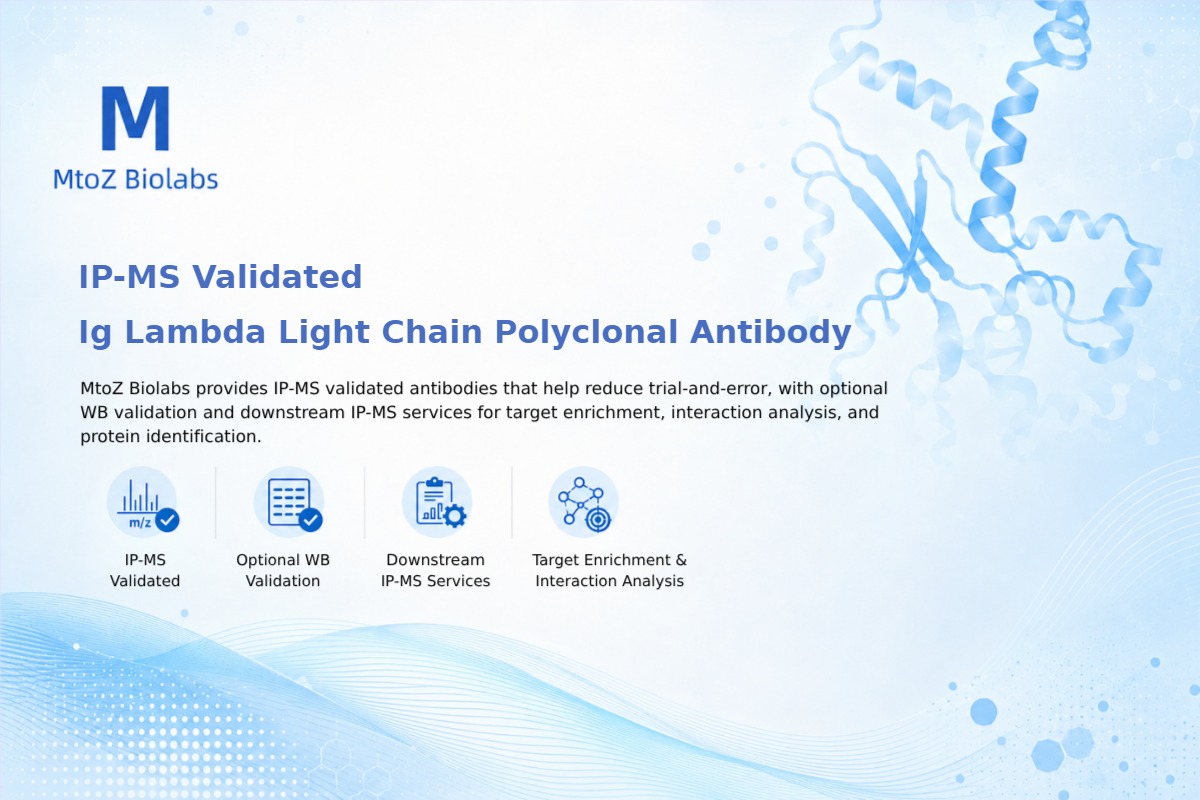 M
MtoZ Biolabs

IP-MS Validated
Ig Lambda Light Chain Polyclonal Antibody

MtoZ Biolabs provides IP-MS validated antibodies that help reduce trial-and-error, with optional WB validation and downstream IP-MS services for target enrichment, interaction analysis, and protein identification.

m/z

IP-MS Validated

Optional WB Validation

Downstream IP-MS Services

Target Enrichment & Interaction Analysis